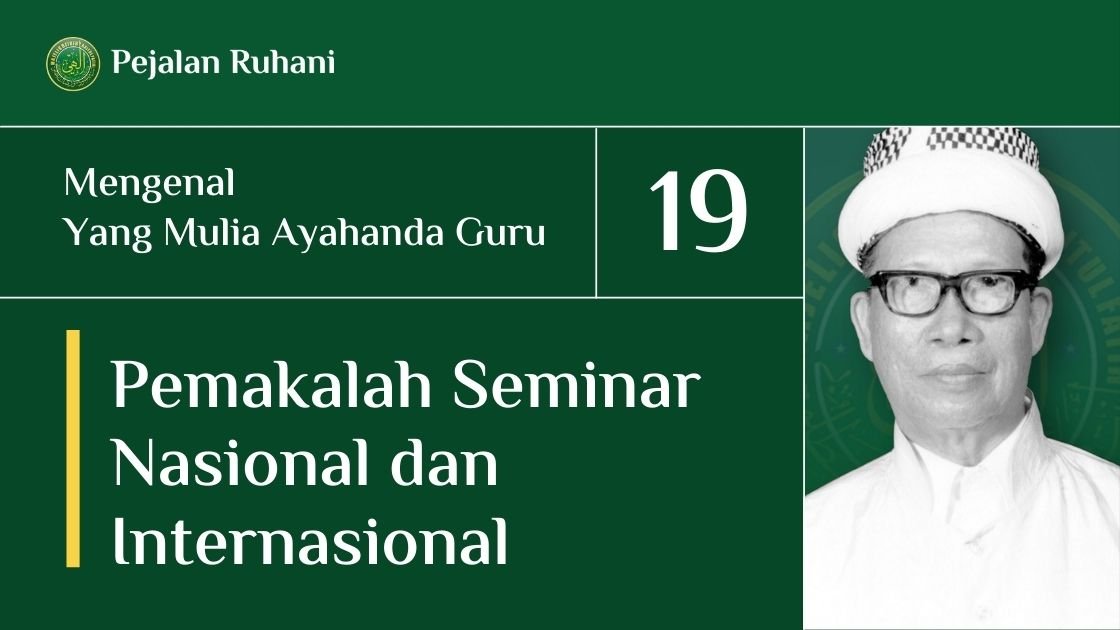 Pejalan Ruhani

Mengenal
Yang Mulia Ayahanda Guru

19

Pemakalah Seminar Nasional dan Internasional